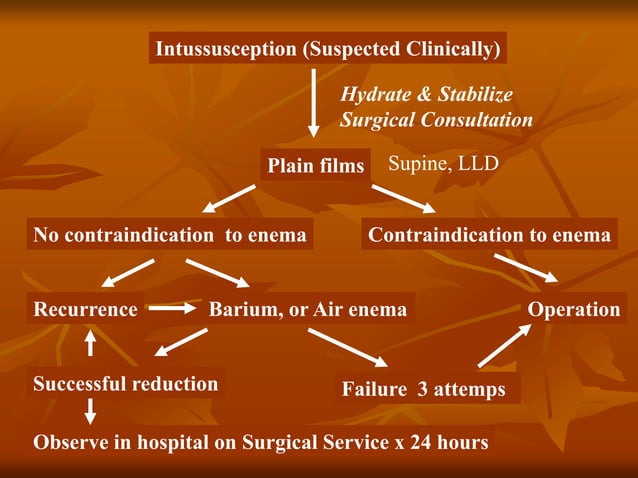 Intussusception (Suspected Clinically)

Hydrate & Stabilize
Surgical Consultation

Plain films Supine, LLD

No contraindication to enema

Contraindication to enema

Recurrence

Barium, or Air enema

Operation

Successful reduction

Failure 3 attemps

Observe in hospital on Surgical Service x 24 hours